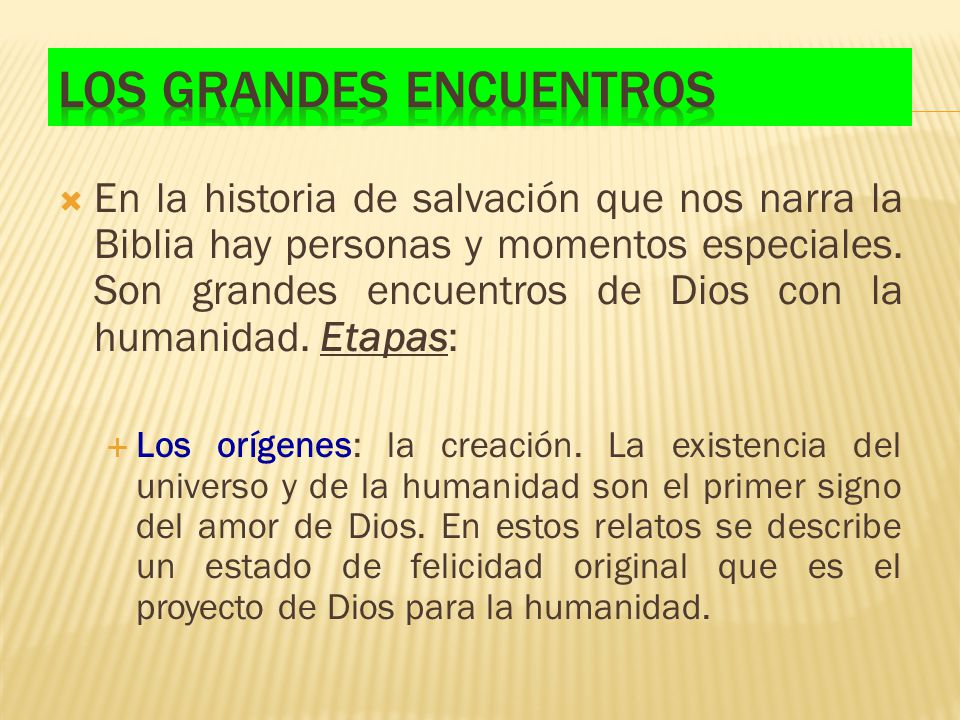 LOS GRANDES ENCUENTROS

En la historia de salvación que nos narra la Biblia hay personas y momentos especiales. Son grandes encuentros de Dios con la humanidad. Etapas:

Los orígenes: la creación. La existencia del universo y de la humanidad son el primer signo del amor de Dios. En estos relatos se describe un estado de felicidad original que es el proyecto de Dios para la humanidad.